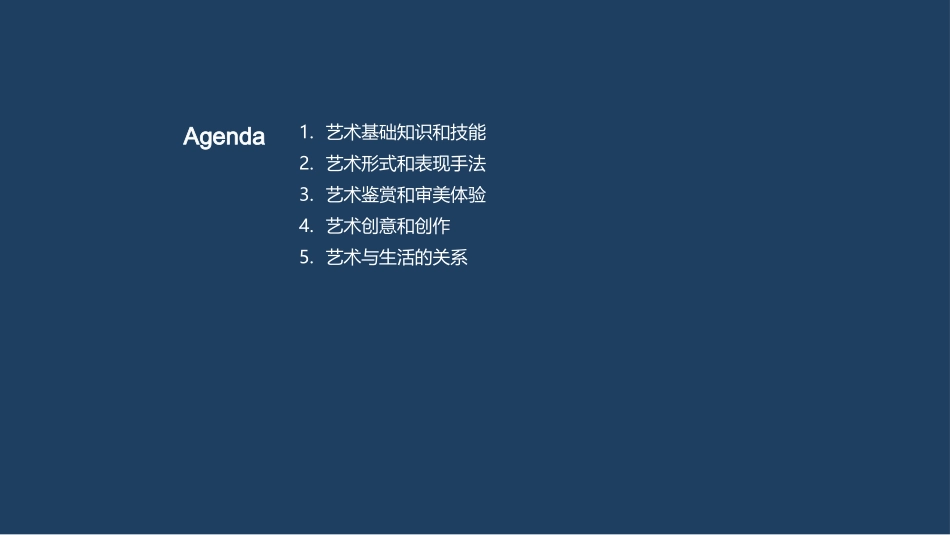 Agenda

1. 艺术基础知识和技能
2. 艺术形式和表现手法
3. 艺术鉴赏和审美体验
4. 艺术创意和创作
5. 艺术与生活的关系